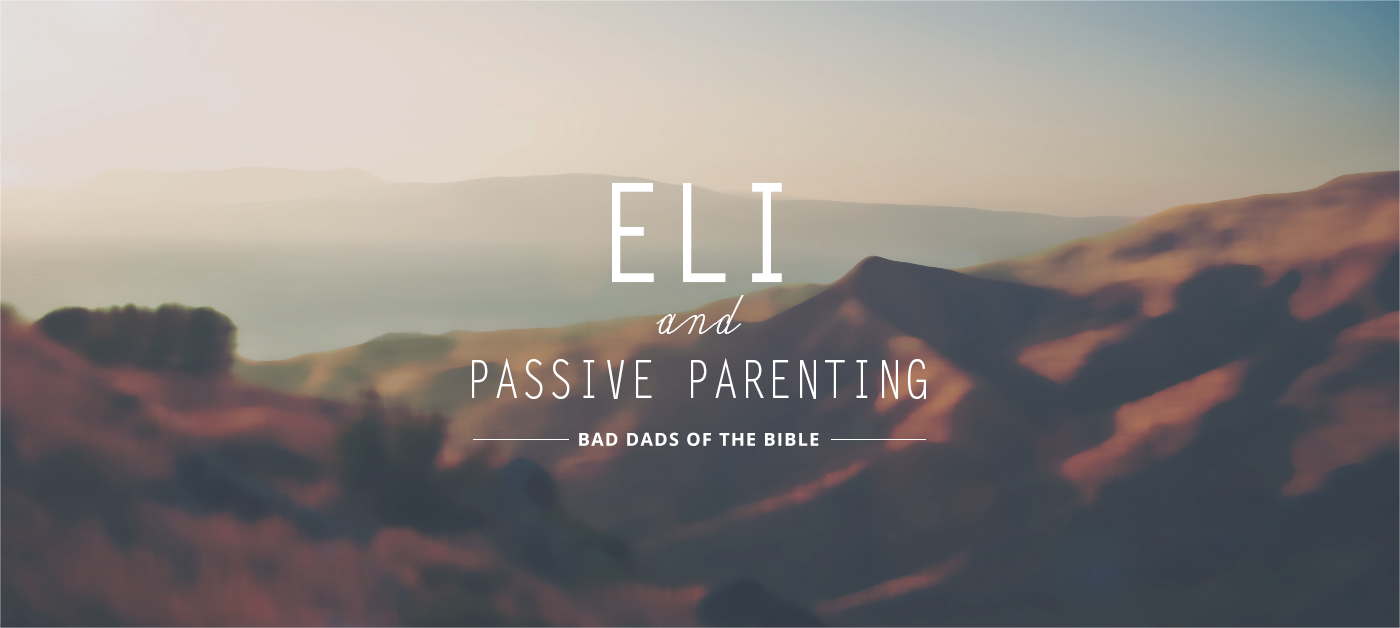 ELI

and

PASSIVE PARENTING

BAD DADS OF THE BIBLE